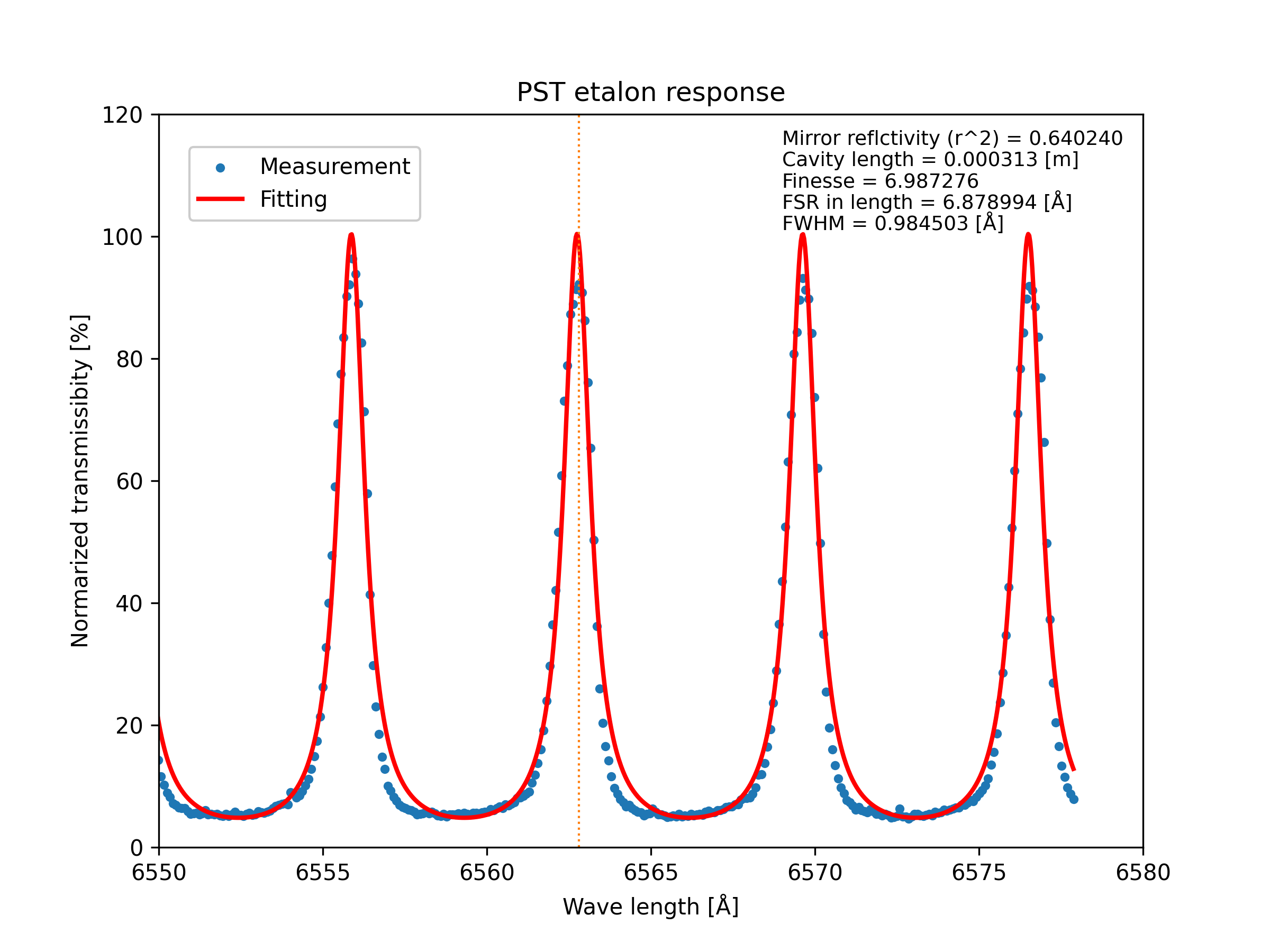 PST etalon response

Measurement
Fitting

Mirror reflctivity (r^2) = 0.640240
Cavity length = 0.000313 [m]
Finesse = 6.987276
FSR in length = 6.878994 [Å]
FWHM = 0.984503 [Å]

Normarized transmissibity [%]

120
100
80
60
40
20
0

6550
6555
6560
6565
6570
6575
6580

Wave length [Å]